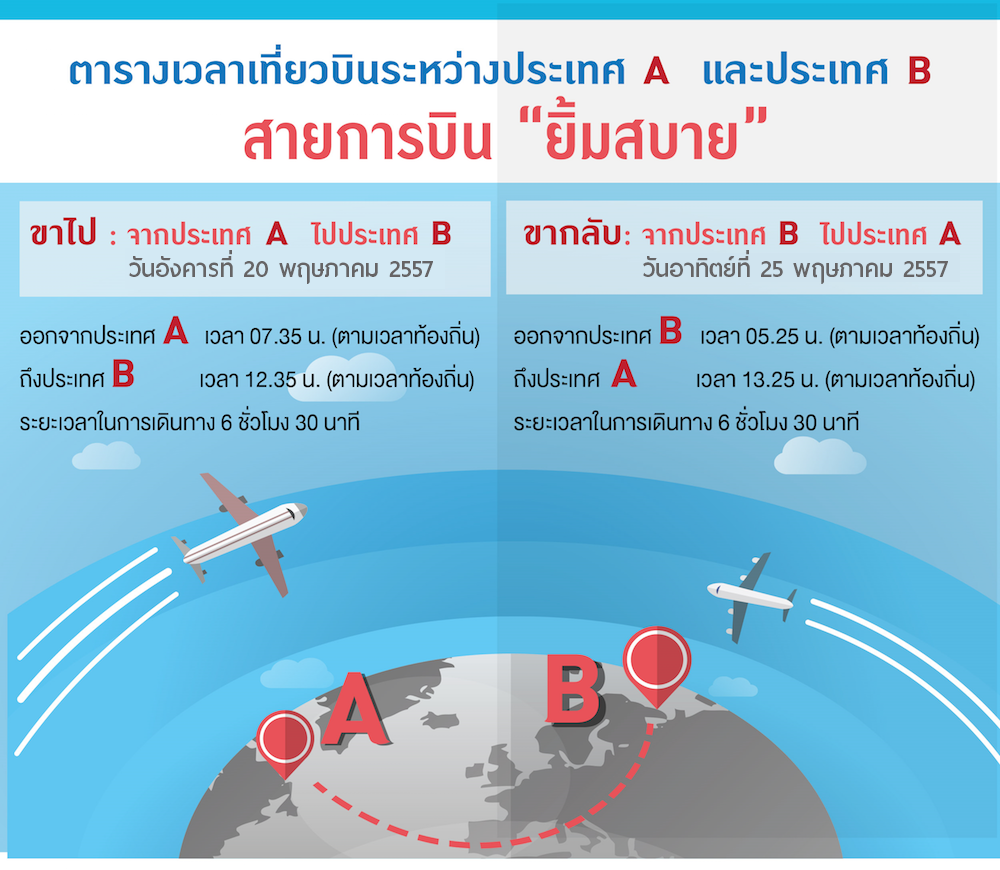 ตารางเวลาเที่ยวบินระหว่างประเทศ A และประเทศ B
สายการบิน “ยิ้มสบาย”

ขาไป : จากประเทศ A ไปประเทศ B
วันอังคารที่ 20 พฤษภาคม 2557

ออกจากประเทศ A เวลา 07.35 น. (ตามเวลาท้องถิ่น)
ถึงประเทศ B เวลา 12.35 น. (ตามเวลาท้องถิ่น)
ระยะเวลาในการเดินทาง 6 ชั่วโมง 30 นาที

ขากลับ: จากประเทศ B ไปประเทศ A
วันอาทิตย์ที่ 25 พฤษภาคม 2557

ออกจากประเทศ B เวลา 05.25 น. (ตามเวลาท้องถิ่น)
ถึงประเทศ A เวลา 13.25 น. (ตามเวลาท้องถิ่น)
ระยะเวลาในการเดินทาง 6 ชั่วโมง 30 นาที

A

B